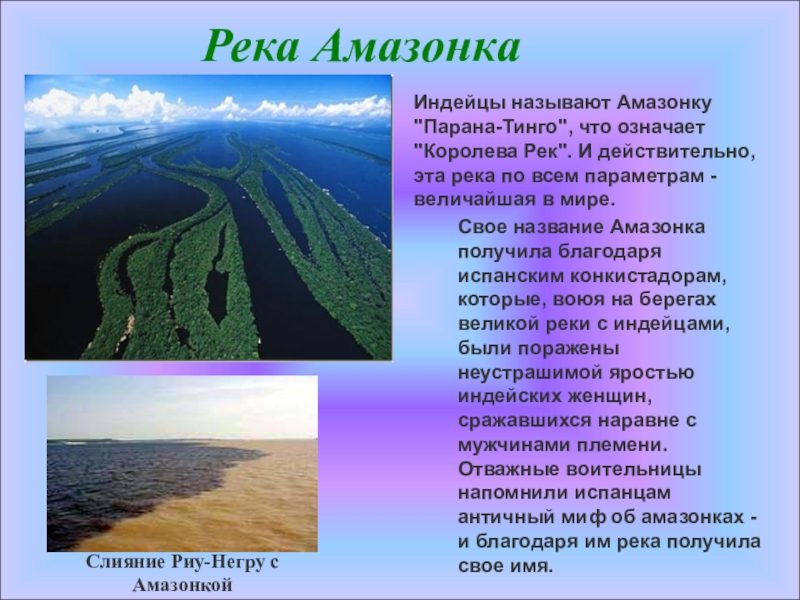 Река Амазонка

Индейцы называют Амазонку "Парана-Тинго", что означает "Королева Рек". И действительно, эта река по всем параметрам - величайшая в мире.

Свое название Амазонка получила благодаря испанским конкистадорам, которые, воюя на берегах великой реки с индейцами, были поражены неустрашимой яростью индейских женщин, сражавшихся наравне с мужчинами племени. Отважные воительницы напомнили испанцам античный миф об амазонках - и благодаря им река получила свое имя.

Слияние Риу-Негру с Амазонкой